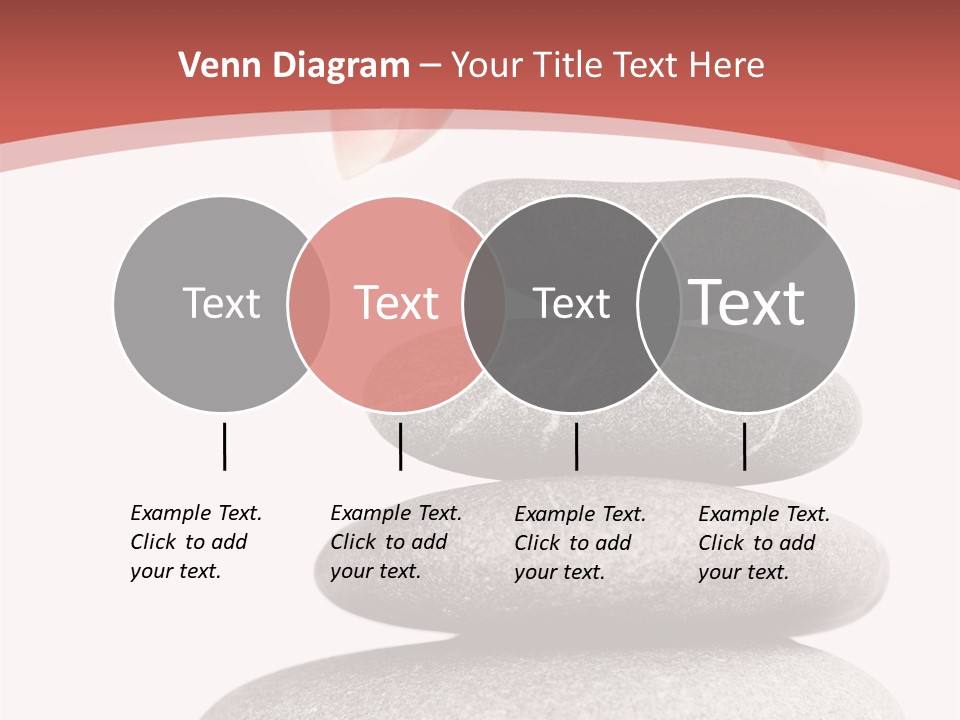 Venn Diagram – Your Title Text Here

Text

Text

Text

Text

Example Text. Click to add your text.

Example Text. Click to add your text.

Example Text. Click to add your text.

Example Text. Click to add your text.